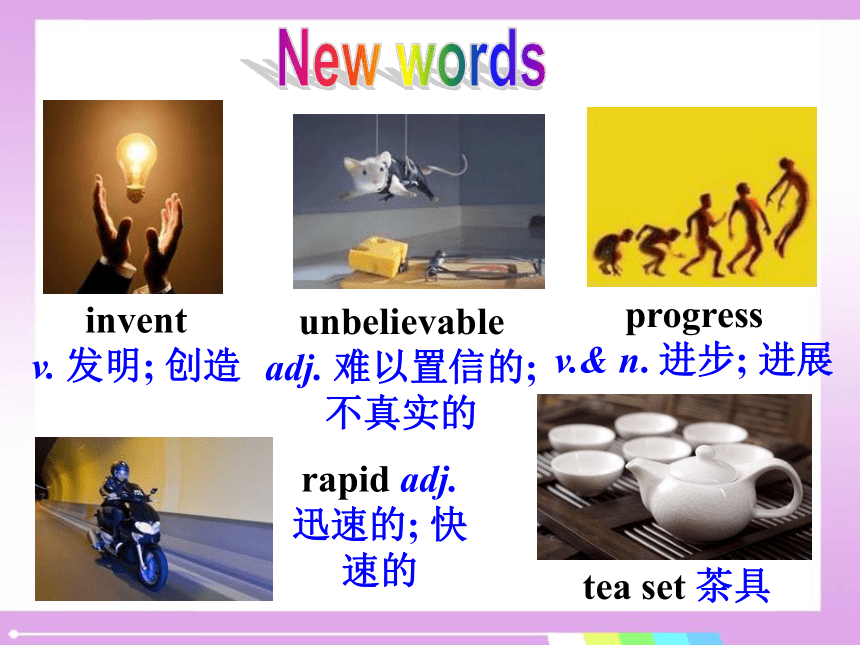 New words

invent
v. 发明; 创造

unbelievable
adj. 难以置信的; 不真实的

progress
v.& n. 进步; 进展

rapid adj.
迅速的; 快速的

tea set 茶具